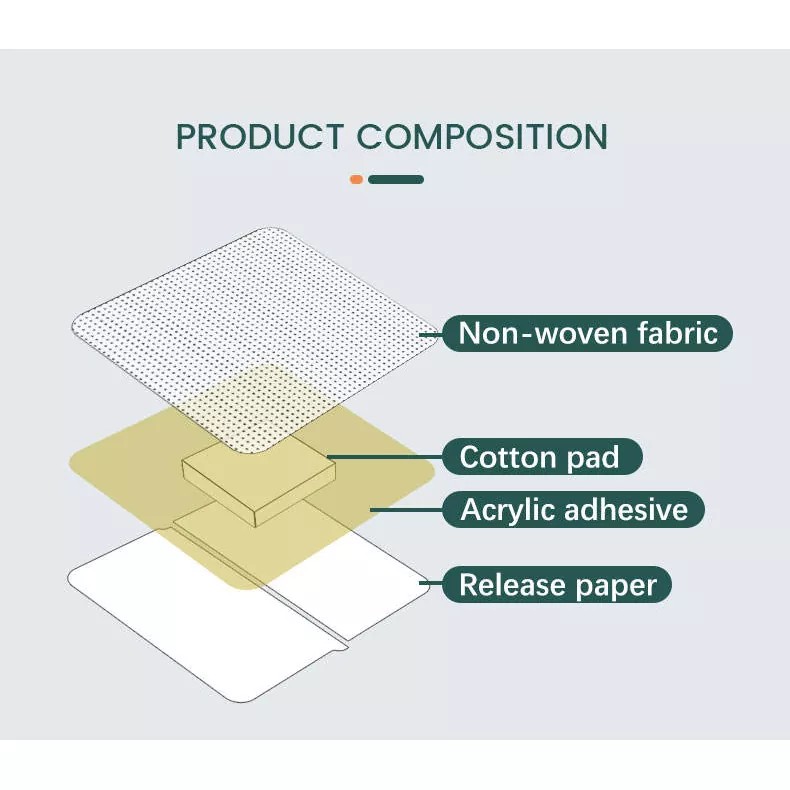 PRODUCT COMPOSITION

Non-woven fabric

Cotton pad

Acrylic adhesive

Release paper